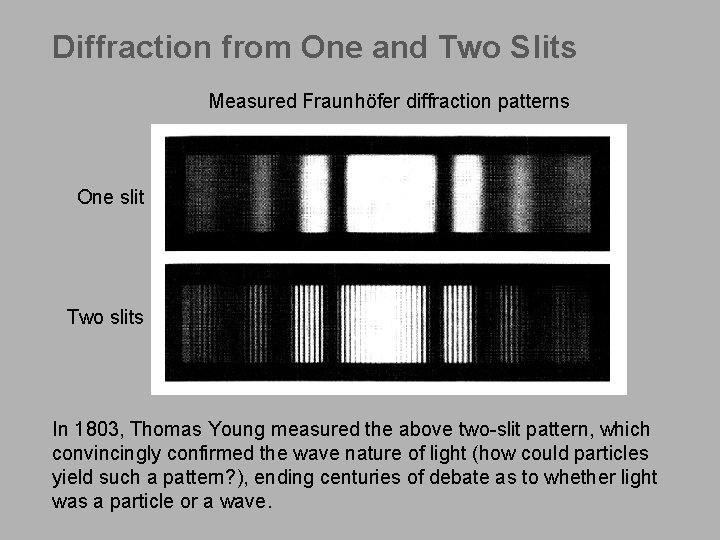 Diffraction from One and Two Slits

Measured Fraunhöfer diffraction patterns

One slit

Two slits

In 1803, Thomas Young measured the above two-slit pattern, which convincingly confirmed the wave nature of light (how could particles yield such a pattern?), ending centuries of debate as to whether light was a particle or a wave.